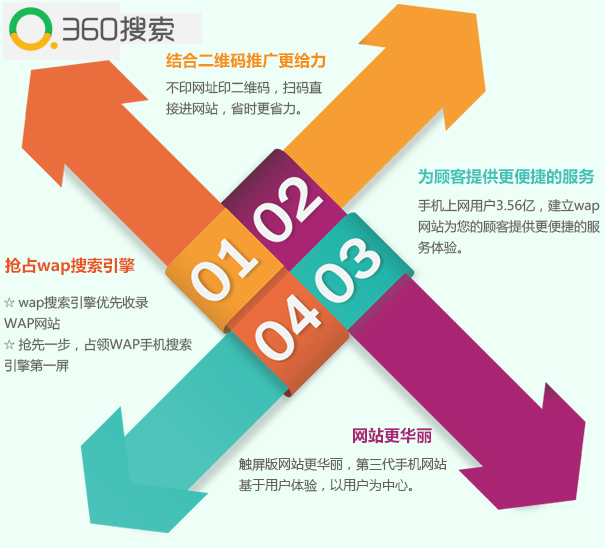 360搜索

结合二维码推广更给力

不印网址印二维码，扫码直接进网站，省时更省力。

为顾客提供更便捷的服务

手机上网用户3.56亿，建立wap网站为您的顾客提供更便捷的服务体验。

抢占wap搜索引擎

☆ wap搜索引擎优先收录WAP网站
☆ 抢先一步，占领WAP手机搜索引擎第一屏

01

02

03

04

网站更华丽

触屏版网站更华丽，第三代手机网站基于用户体验，以用户为中心。